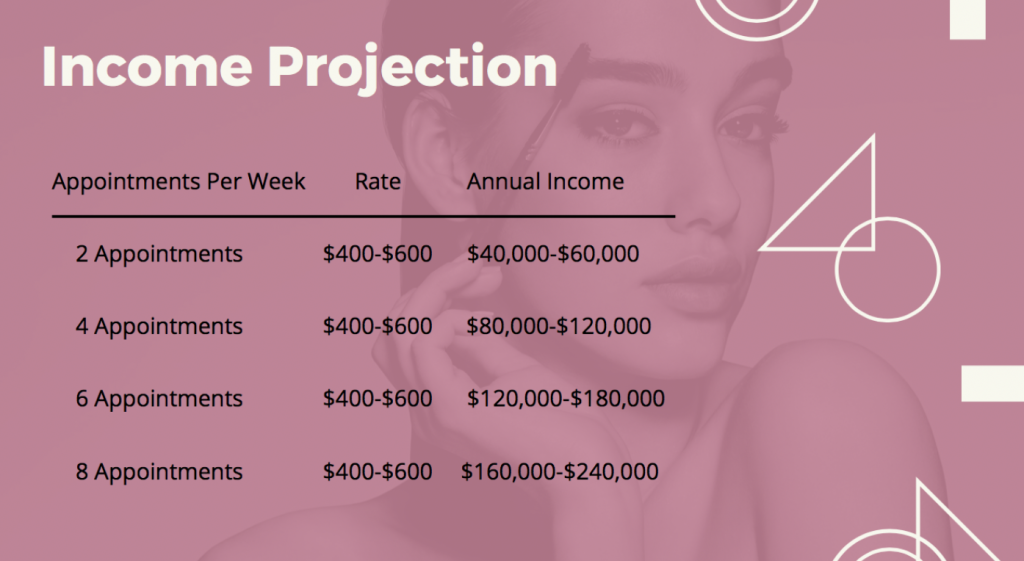 Income Projection

| Appointments Per Week | Rate | Annual Income |
|---|---|---|
| 2 Appointments | \$400-\$600 | \$40,000-\$60,000 |
| 4 Appointments | \$400-\$600 | \$80,000-\$120,000 |
| 6 Appointments | \$400-\$600 | \$120,000-\$180,000 |
| 8 Appointments | \$400-\$600 | \$160,000-\$240,000 |